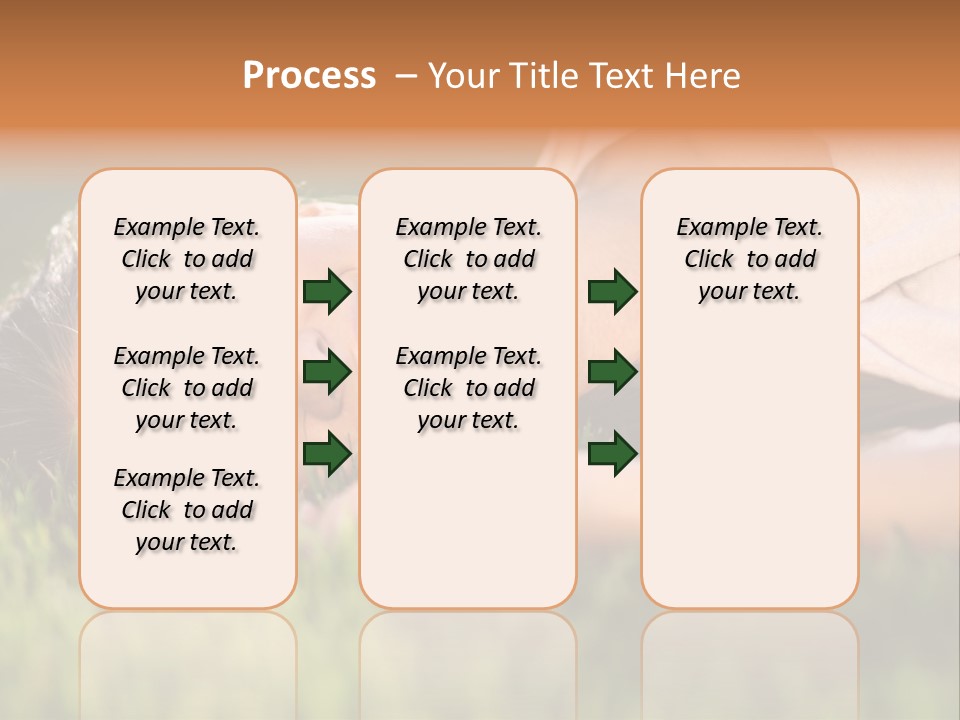 Process – Your Title Text Here

Example Text. Click to add your text.

Example Text. Click to add your text.

Example Text. Click to add your text.

Example Text. Click to add your text.

Example Text. Click to add your text.

Example Text. Click to add your text.